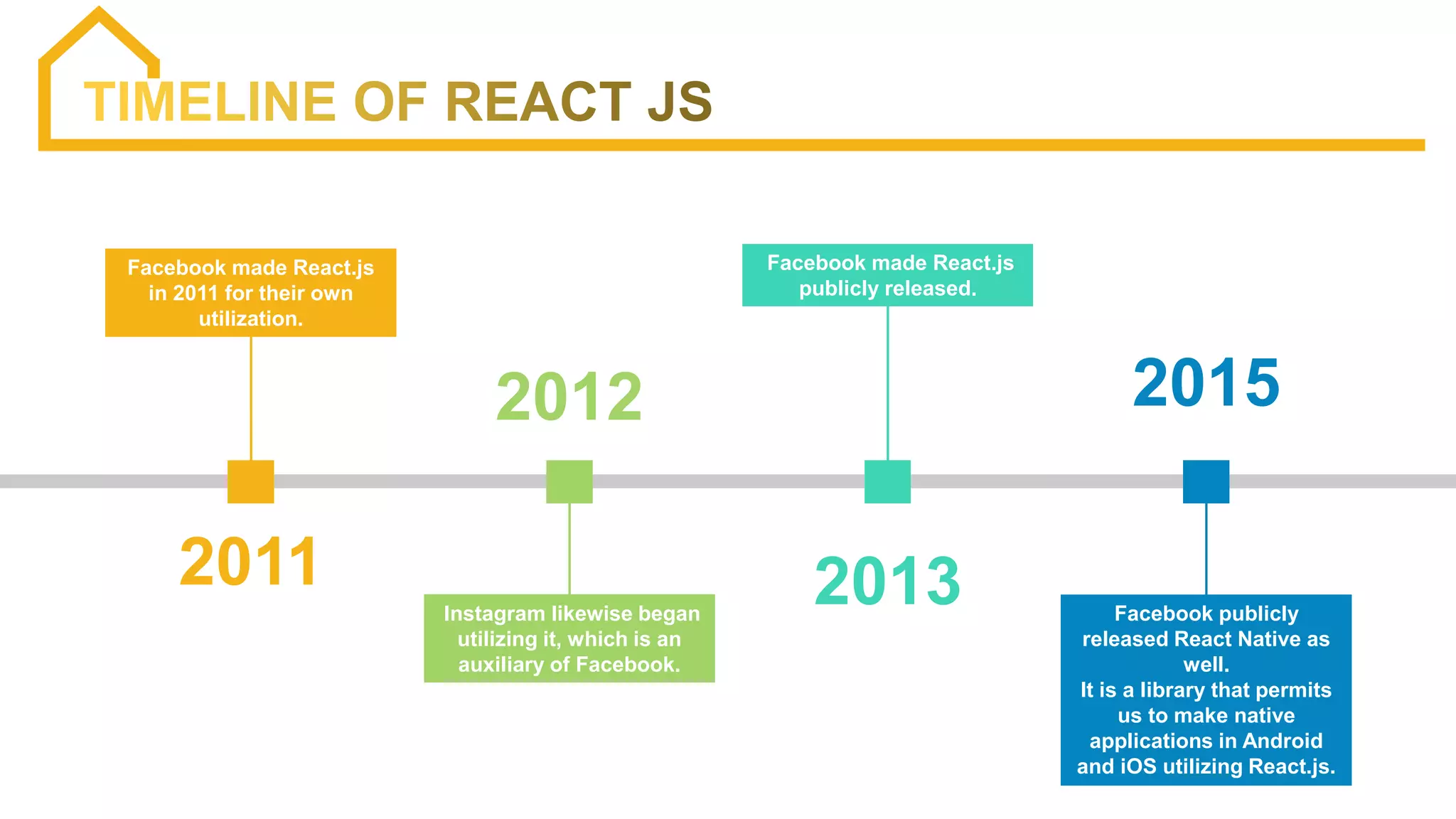 TIMELINE OF REACT JS

Facebook made React.js in 2011 for their own utilization.

2011

2012

Instagram likewise began utilizing it, which is an auxiliary of Facebook.

Facebook made React.js publicly released.

2013

2015

Facebook publicly released React Native as well.
It is a library that permits us to make native applications in Android and iOS utilizing React.js.